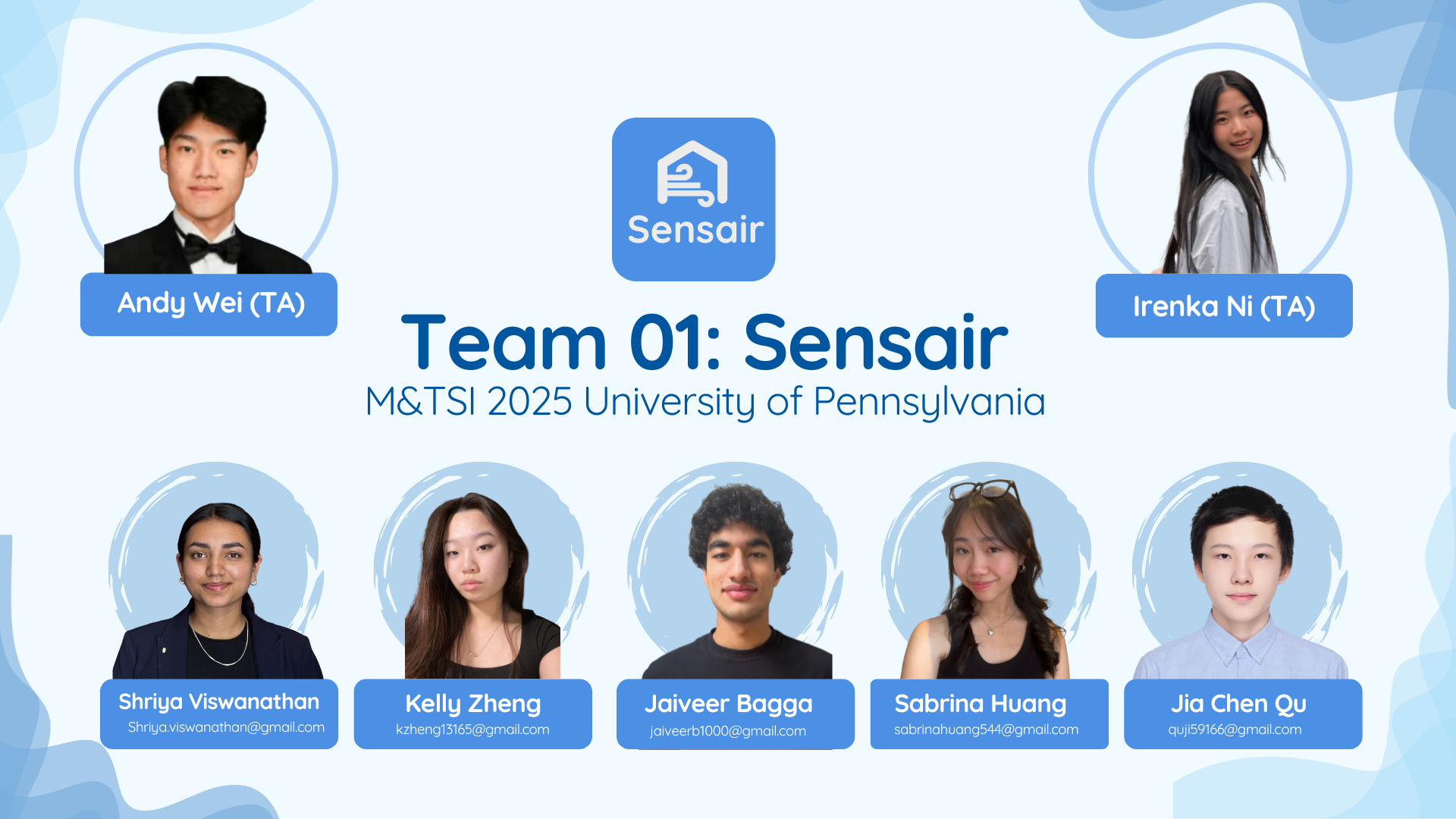 Andy Wei (TA)

Sensair

Irenka Ni (TA)

Team 01: Sensair
M&TSI 2025 University of Pennsylvania

Shriya Viswanathan
Shriya.viswanathan@gmail.com

Kelly Zheng
kzheng13165@gmail.com

Jaiveer Bagga
jaiveerb1000@gmail.com

Sabrina Huang
sabrinahuang544@gmail.com

Jia Chen Qu
quji59166@gmail.com